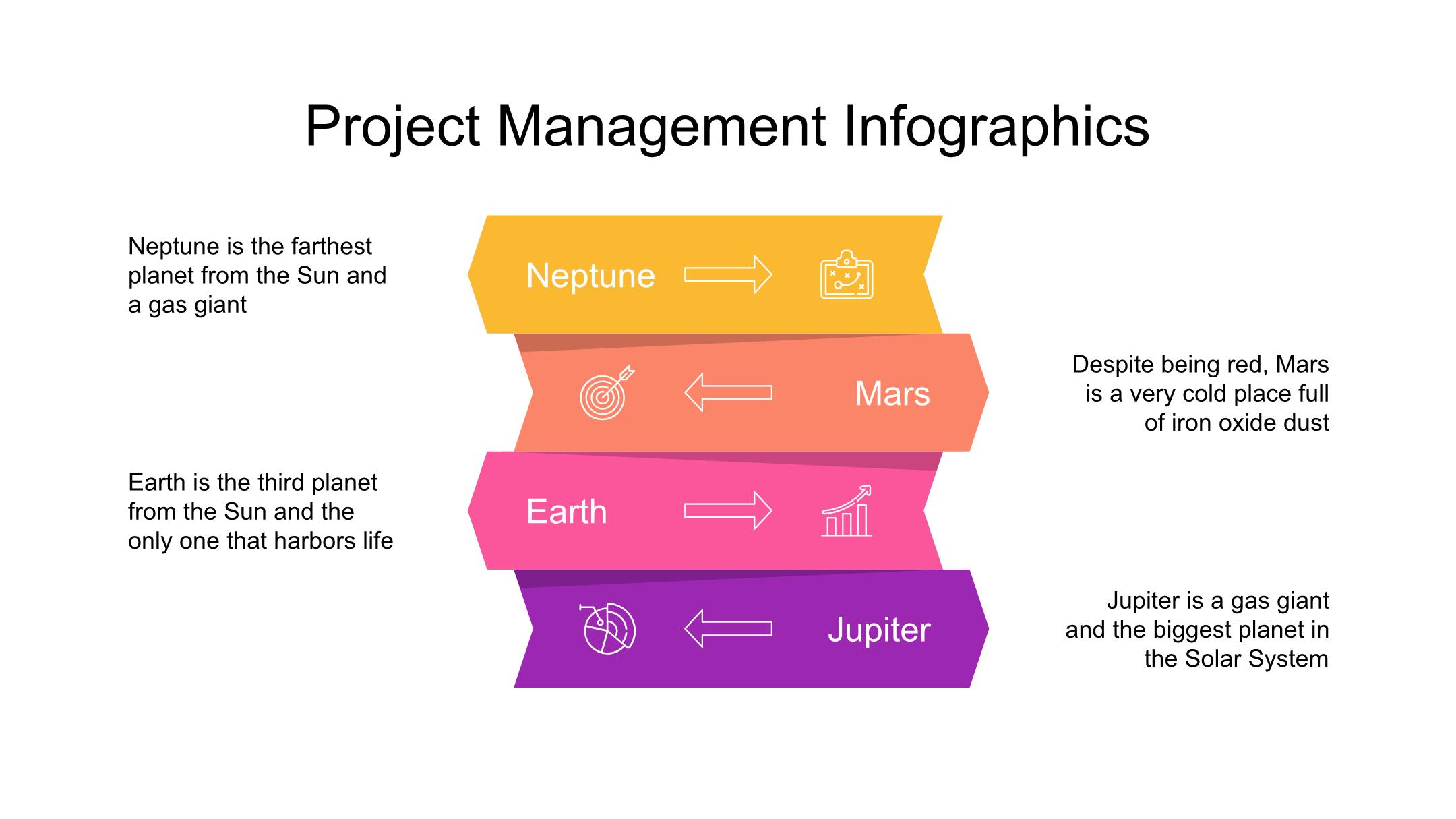 Project Management Infographics

Neptune is the farthest planet from the Sun and a gas giant

Neptune

Mars

Despite being red, Mars is a very cold place full of iron oxide dust

Earth is the third planet from the Sun and the only one that harbors life

Earth

Jupiter

Jupiter is a gas giant and the biggest planet in the Solar System